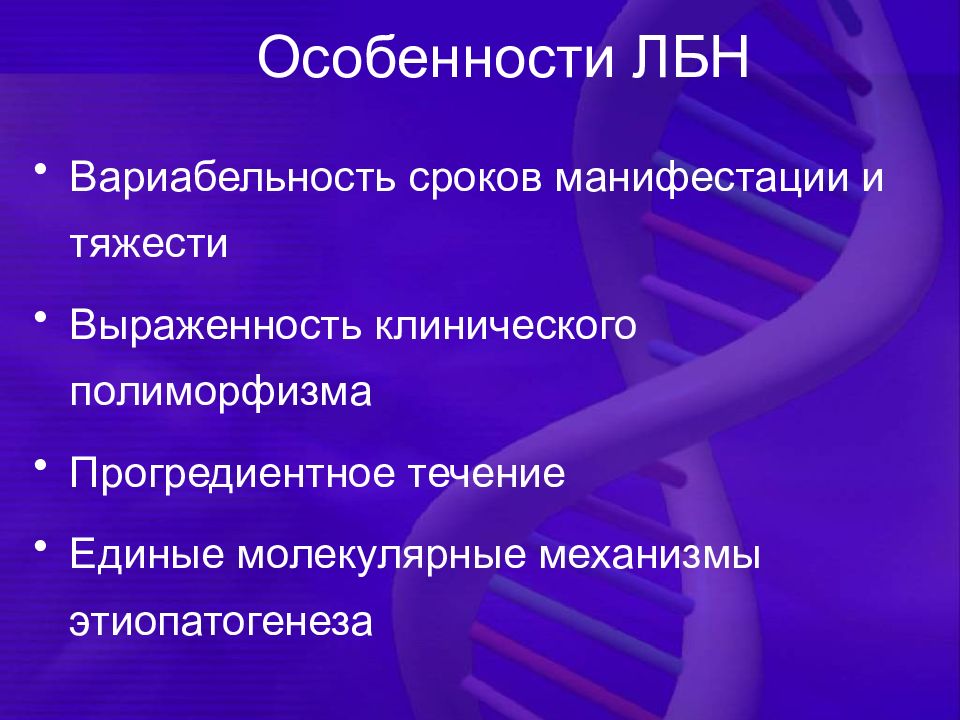 Особенности ЛБН

• Вариабельность сроков манифестации и тяжести

• Выраженность клинического полиморфизма

• Прогредиентное течение

• Единые молекулярные механизмы этиопатогенеза